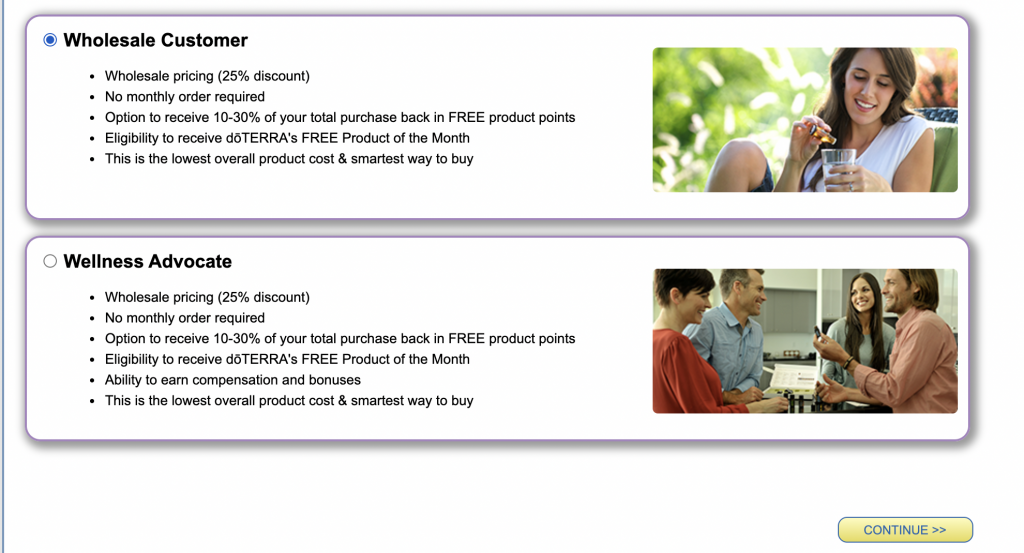 Wholesale Customer

- Wholesale pricing (25% discount)
- No monthly order required
- Option to receive 10-30% of your total purchase back in FREE product points
- Eligibility to receive dōTERRA's FREE Product of the Month
- This is the lowest overall product cost & smartest way to buy

Wellness Advocate

- Wholesale pricing (25% discount)
- No monthly order required
- Option to receive 10-30% of your total purchase back in FREE product points
- Eligibility to receive dōTERRA's FREE Product of the Month
- Ability to earn compensation and bonuses
- This is the lowest overall product cost & smartest way to buy

CONTINUE >>